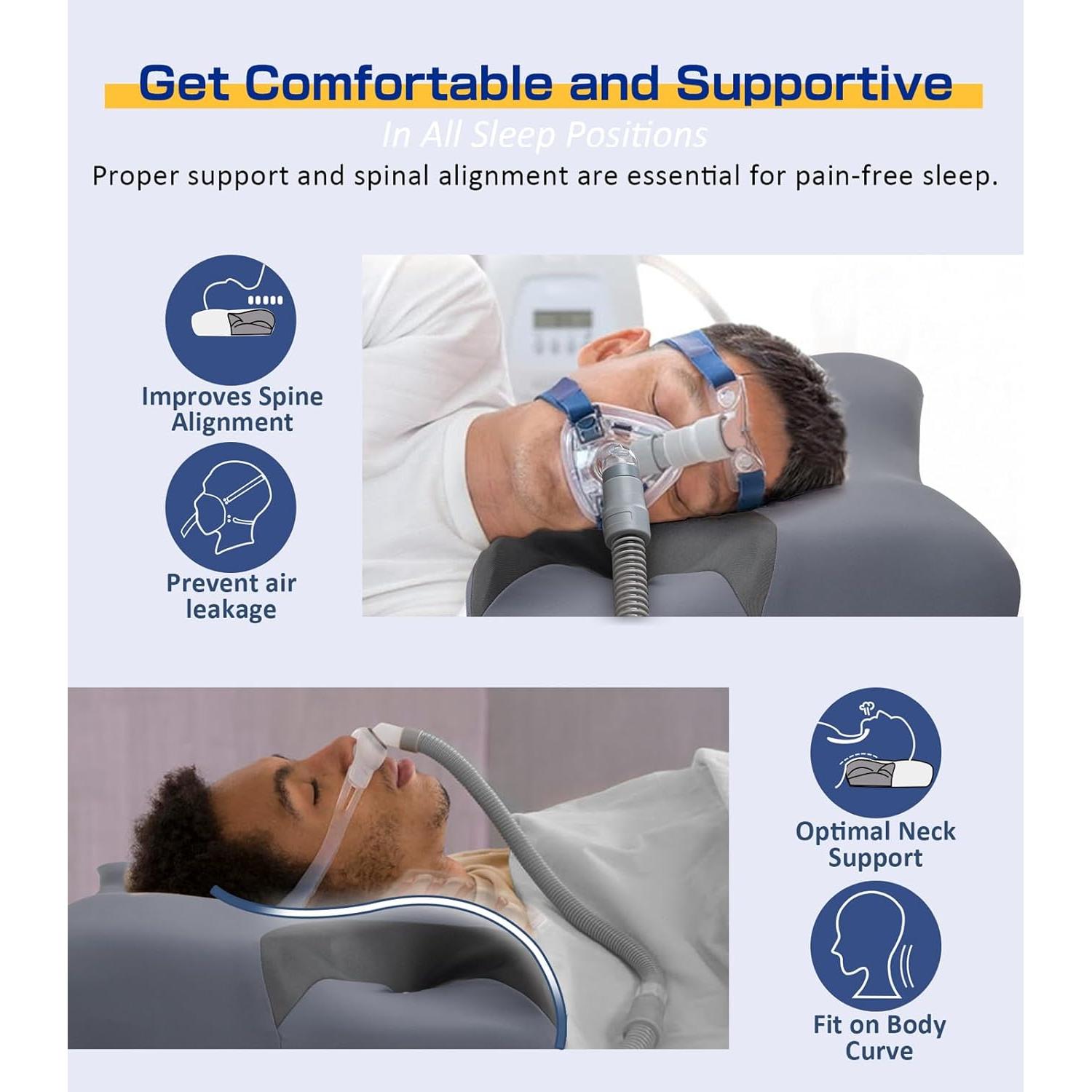 Get Comfortable and Supportive

In All Sleep Positions

Proper support and spinal alignment are essential for pain-free sleep.

Improves Spine Alignment

Prevent air leakage

Optimal Neck Support

Fit on Body Curve